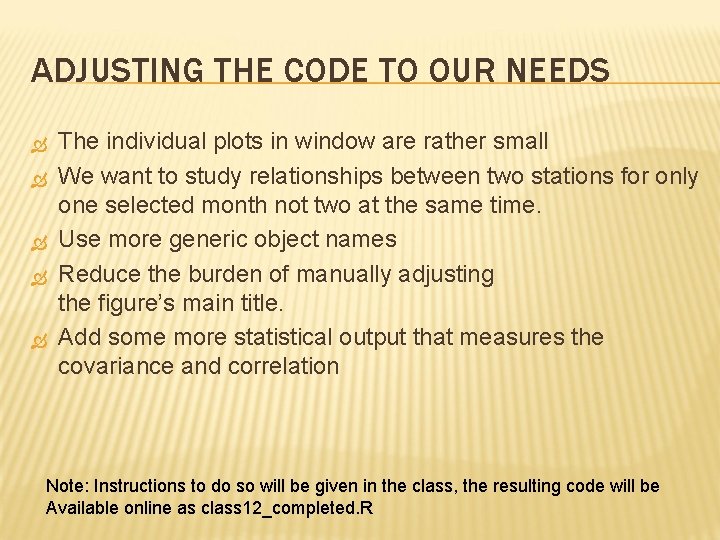 ADJUSTING THE CODE TO OUR NEEDS

The individual plots in window are rather small

We want to study relationships between two stations for only one selected month not two at the same time.

Use more generic object names

Reduce the burden of manually adjusting the figure's main title.

Add some more statistical output that measures the covariance and correlation

Note: Instructions to do so will be given in the class, the resulting code will be Available online as class12_completed.R